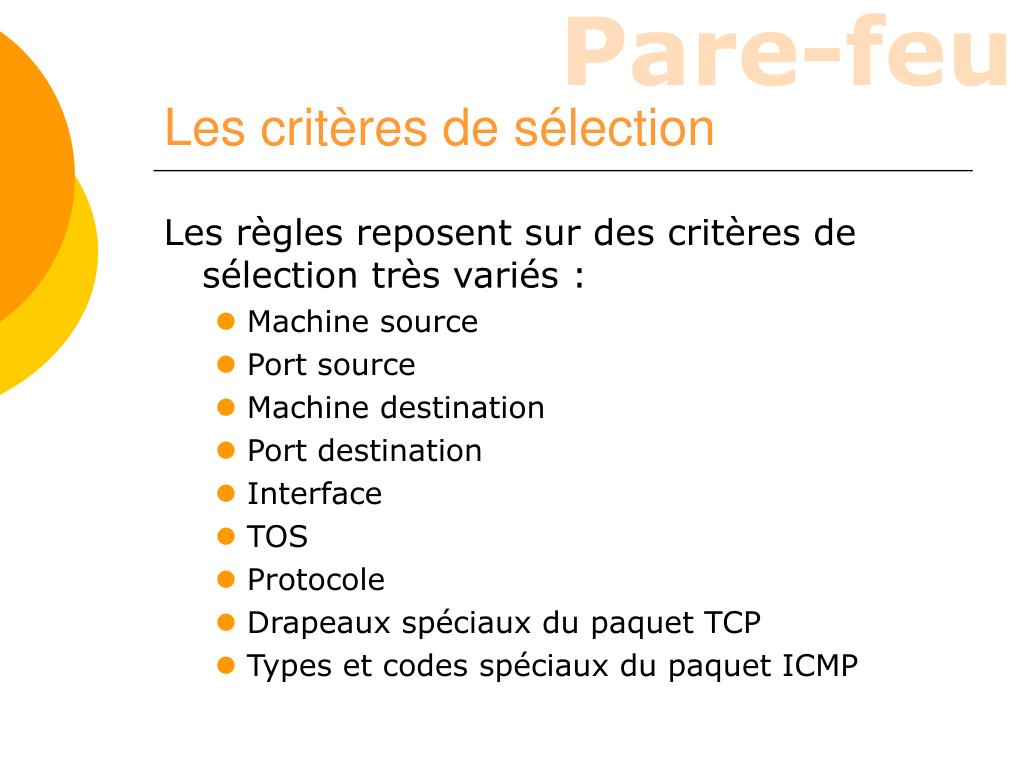 Pare-feu

Les critères de sélection

Les règles reposent sur des critères de sélection très variés :

- Machine source
- Port source
- Machine destination
- Port destination
- Interface
- TOS
- Protocole
- Drapeaux spéciaux du paquet TCP
- Types et codes spéciaux du paquet ICMP